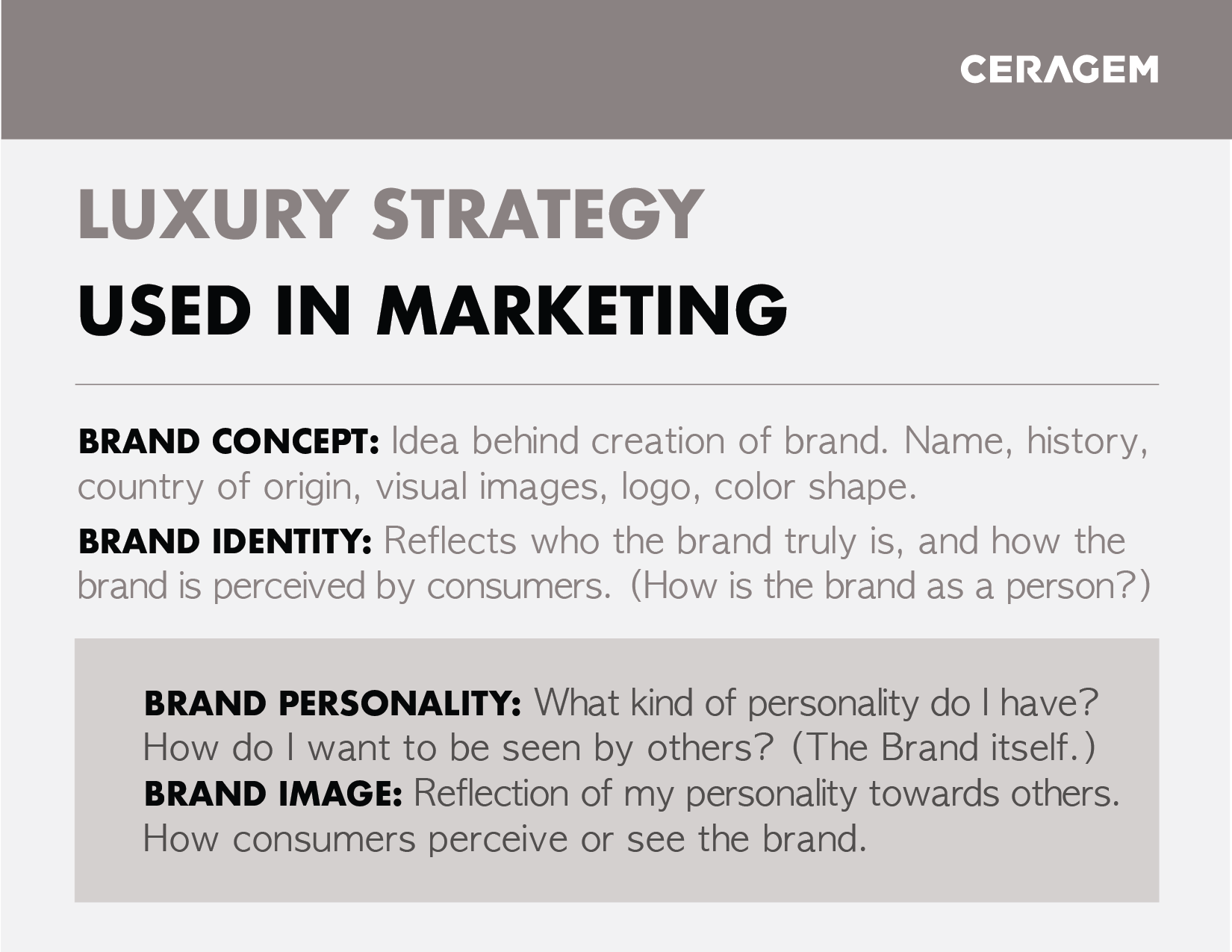 CERAGEM

LUXURY STRATEGY
USED IN MARKETING

BRAND CONCEPT: Idea behind creation of brand. Name, history, country of origin, visual images, logo, color shape.

BRAND IDENTITY: Reflects who the brand truly is, and how the brand is perceived by consumers. (How is the brand as a person?)

BRAND PERSONALITY: What kind of personality do I have? How do I want to be seen by others? (The Brand itself.)
BRAND IMAGE: Reflection of my personality towards others. How consumers perceive or see the brand.